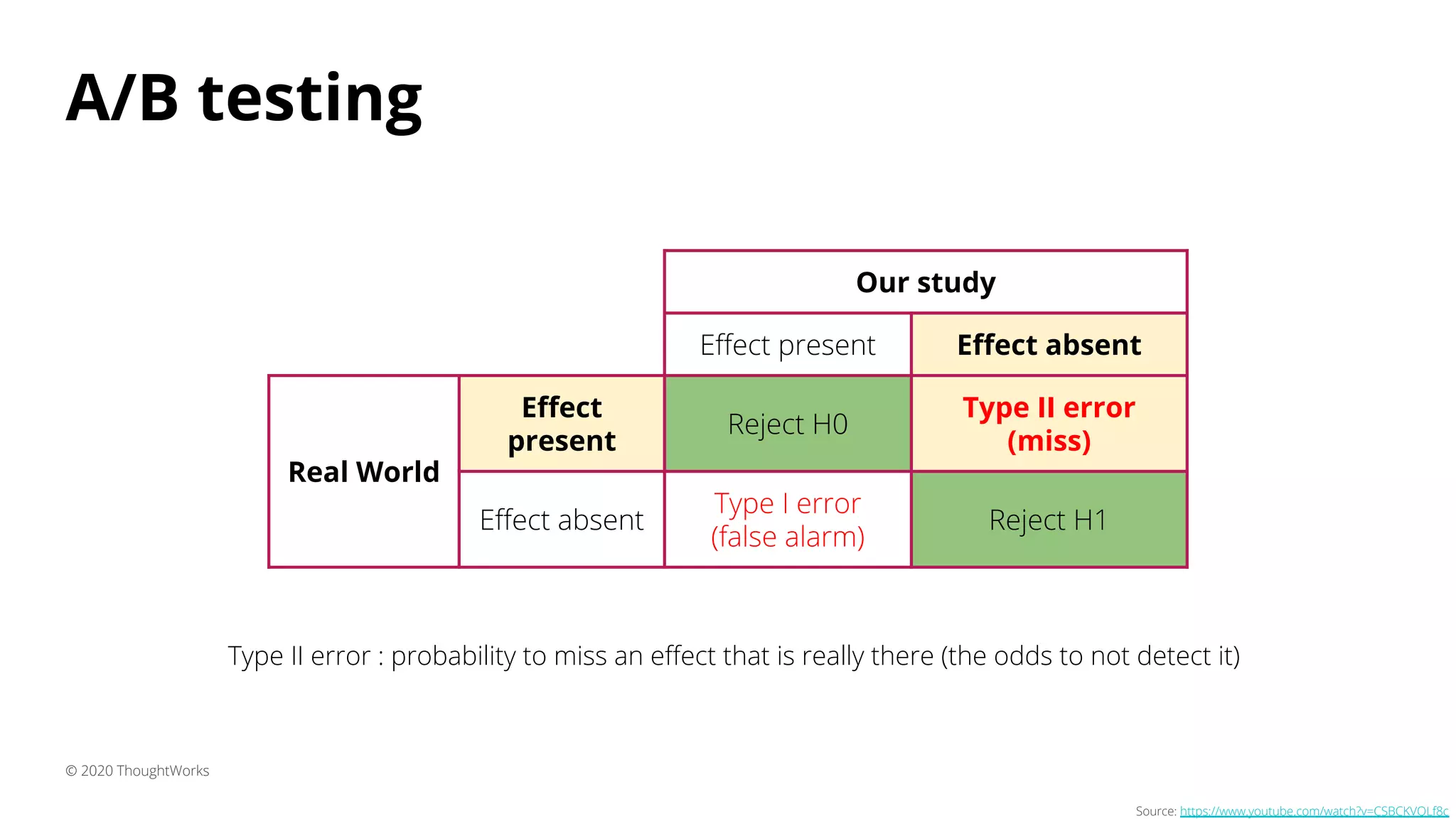 A/B testing

| | | Our study | |
|---|---|---|---|
| | | Effect present | Effect absent |
| Real World | Effect present | Reject H0 | Type II error (miss) |
| | Effect absent | Type I error (false alarm) | Reject H1 |

Type II error : probability to miss an effect that is really there (the odds to not detect it)

© 2020 ThoughtWorks

Source: https://www.youtube.com/watch?v=CSBCKVQLf8c